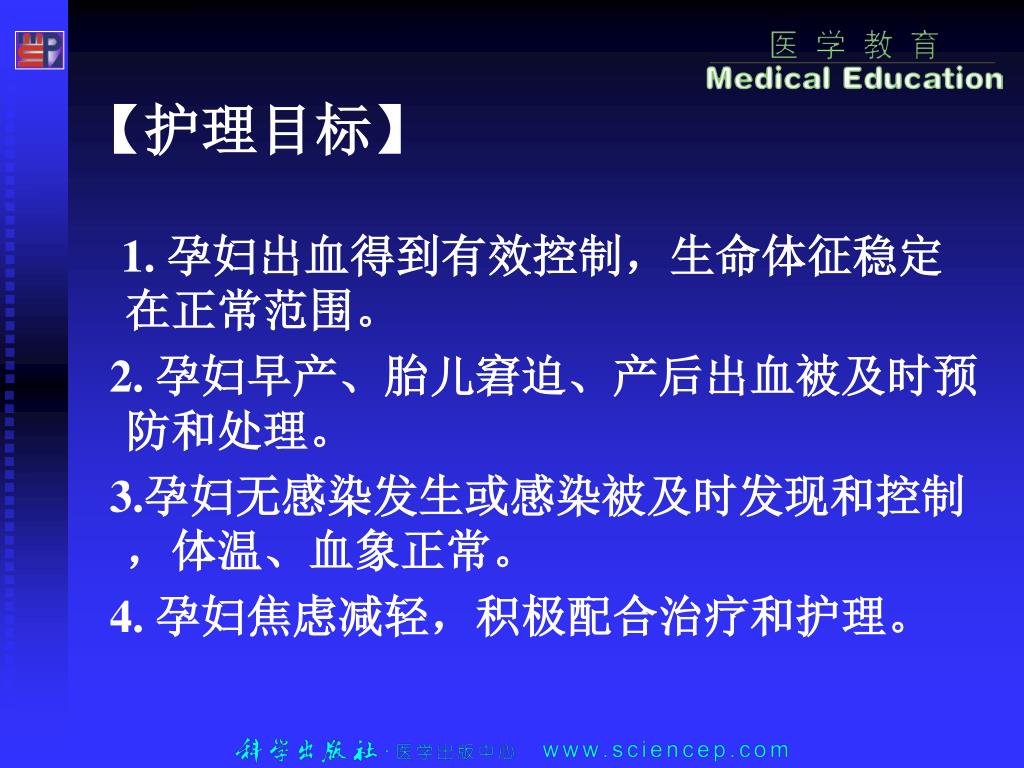 医 学 教 育
Medical Education

【护理目标】

1. 孕妇出血得到有效控制，生命体征稳定在正常范围。

2. 孕妇早产、胎儿窘迫、产后出血被及时预防和处理。

3.孕妇无感染发生或感染被及时发现和控制，体温、血象正常。

4. 孕妇焦虑减轻，积极配合治疗和护理。

科学出版社·医学出版中心 www.sciencep.com